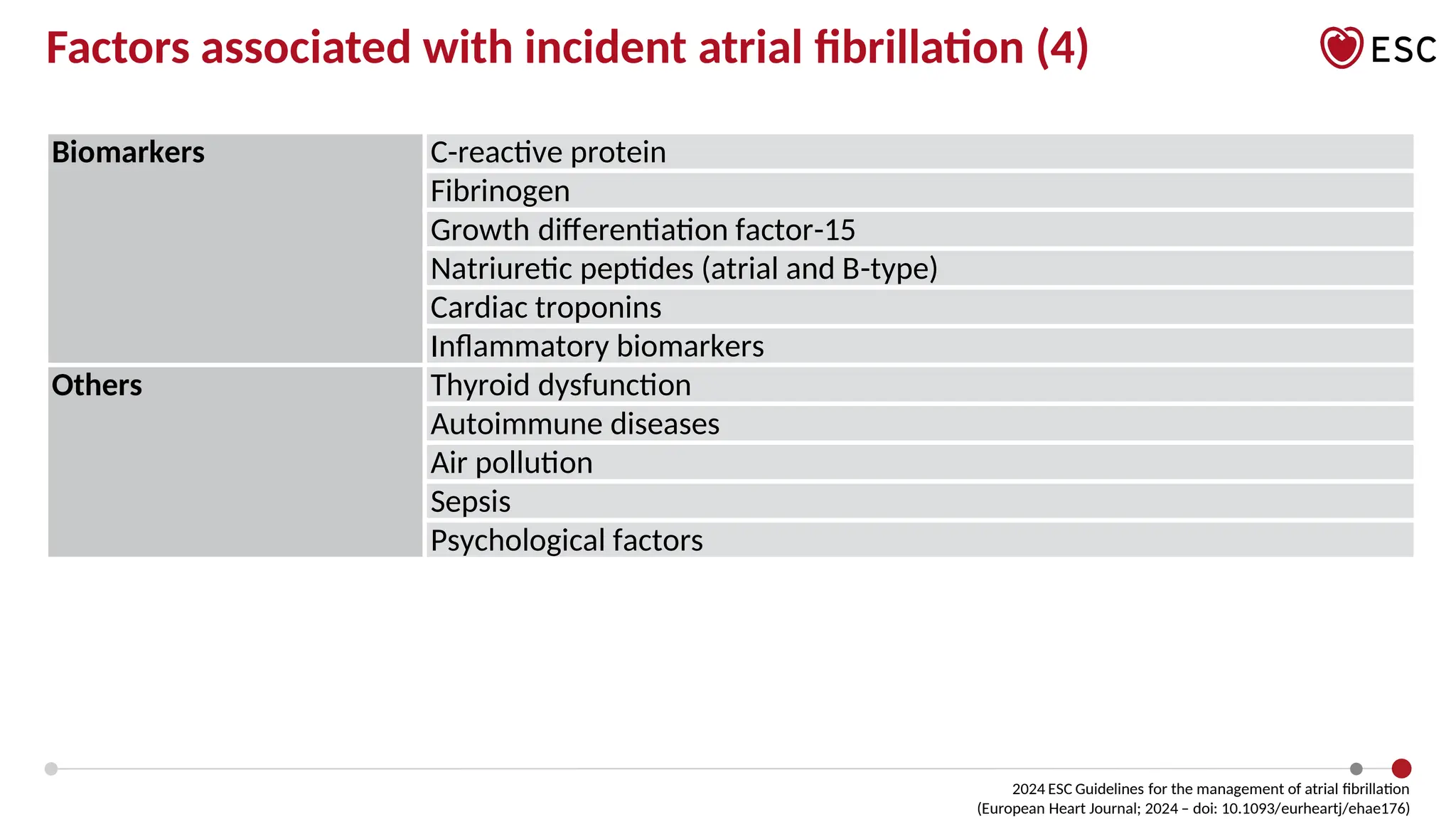 Factors associated with incident atrial fibrillation (4)

ESC

| Biomarkers | C-reactive protein |
|---|---|
| | Fibrinogen |
| | Growth differentiation factor-15 |
| | Natriuretic peptides (atrial and B-type) |
| | Cardiac troponins |
| | Inflammatory biomarkers |
| Others | Thyroid dysfunction |
| | Autoimmune diseases |
| | Air pollution |
| | Sepsis |
| | Psychological factors |

2024 ESC Guidelines for the management of atrial fibrillation
(European Heart Journal; 2024 – doi: 10.1093/eurheartj/ehae176)